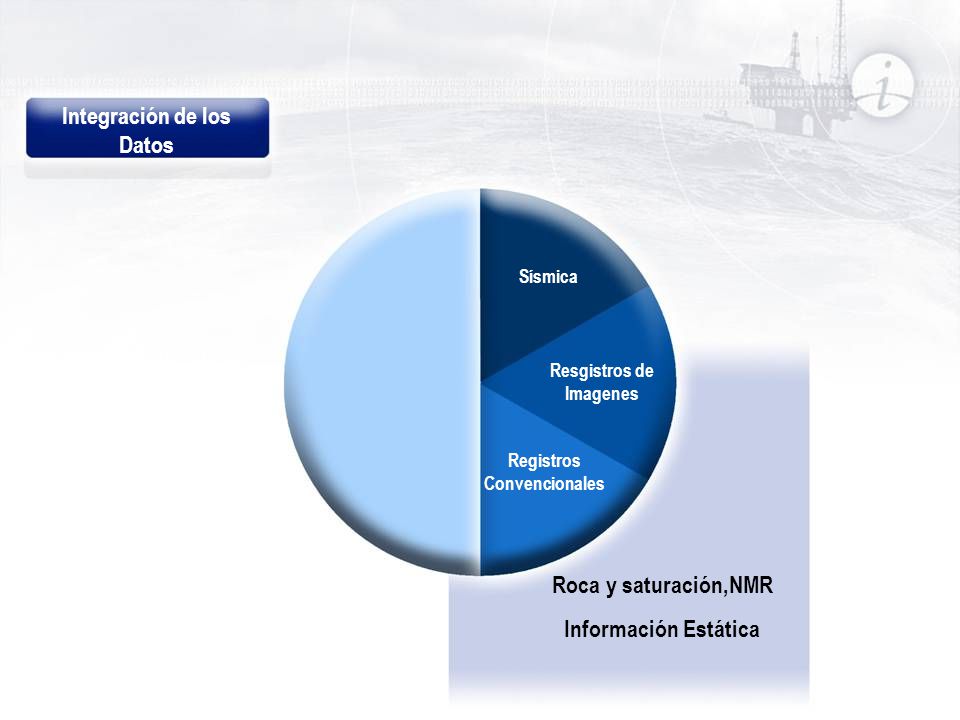 Integración de los Datos

Sísmica

Resgistros de Imagenes

Registros Convencionales

Roca y saturación,NMR

Información Estática